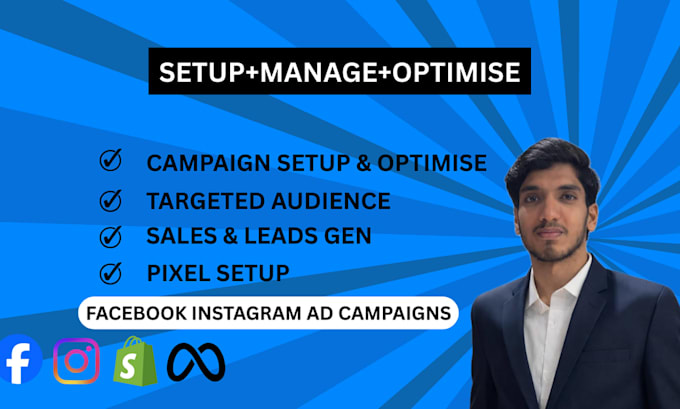 SETUP+MANAGE+OPTIMISE

CAMPAIGN SETUP & OPTIMISE
TARGETED AUDIENCE
SALES & LEADS GEN
PIXEL SETUP

FACEBOOK INSTAGRAM AD CAMPAIGNS